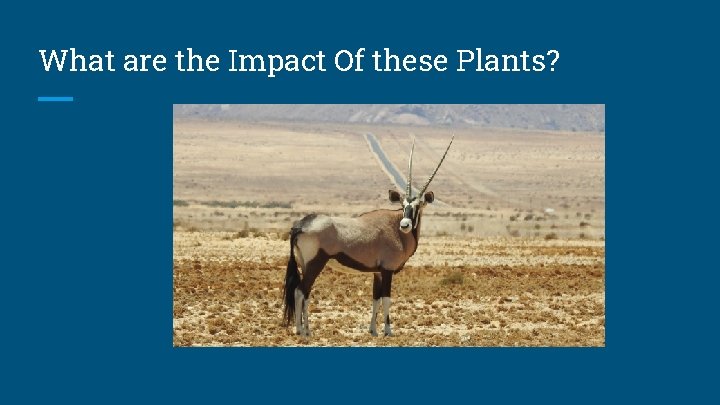 What are the Impact Of these Plants?